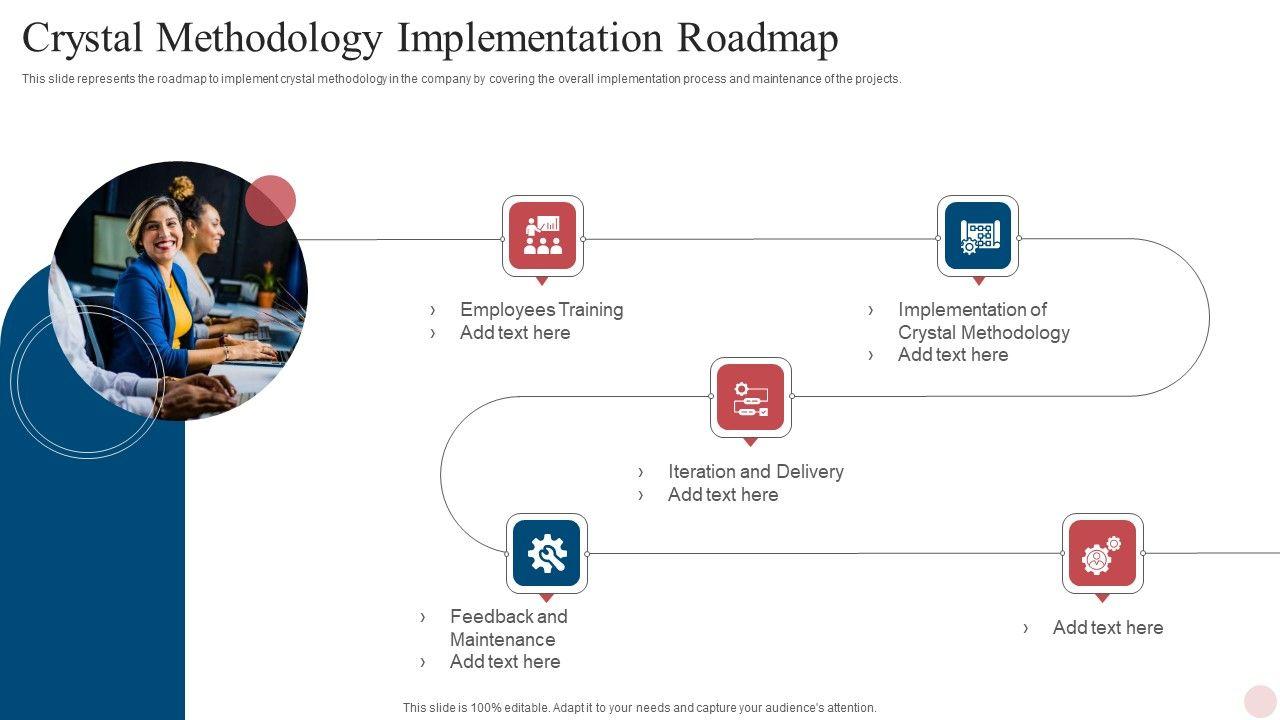 Crystal Methodology Implementation Roadmap

This slide represents the roadmap to implement crystal methodology in the company by covering the overall implementation process and maintenance of the projects.

› Employees Training
› Add text here

› Implementation of Crystal Methodology
› Add text here

› Iteration and Delivery
› Add text here

› Feedback and Maintenance
› Add text here

› Add text here

This slide is 100% editable. Adapt it to your needs and capture your audience's attention.